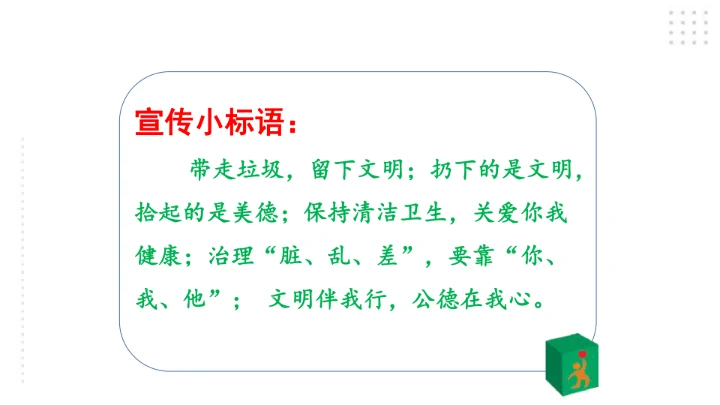 宣传小标语：

带走垃圾，留下文明；扔下的是文明，拾起的是美德；保持清洁卫生，关爱你我健康；治理“脏、乱、差”，要靠“你、我、他”； 文明伴我行，公德在我心。